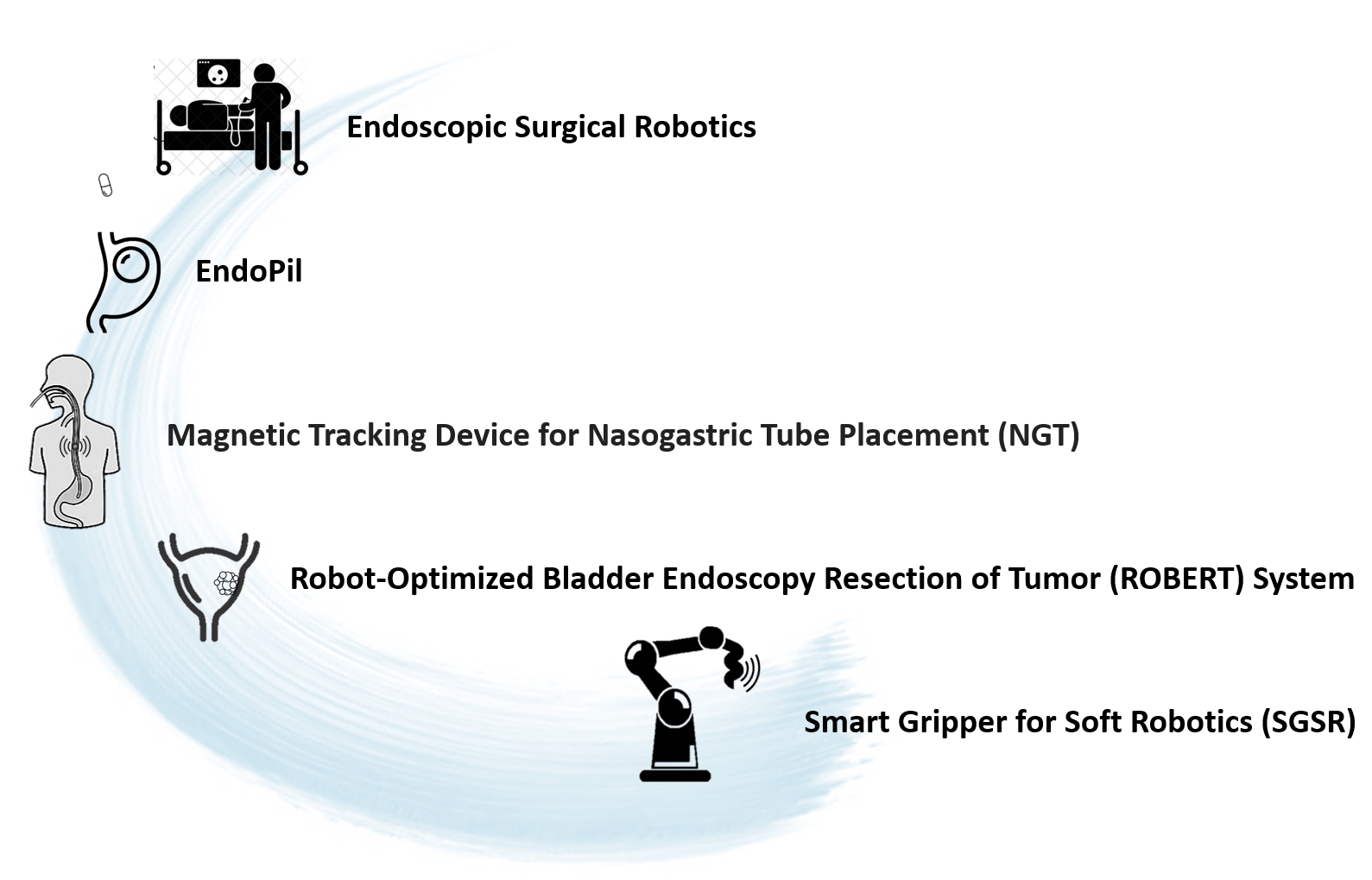 Endoscopic Surgical Robotics

EndoPil

Magnetic Tracking Device for Nasogastric Tube Placement (NGT)

Robot-Optimized Bladder Endoscopy Resection of Tumor (ROBERT) System

Smart Gripper for Soft Robotics (SGSR)